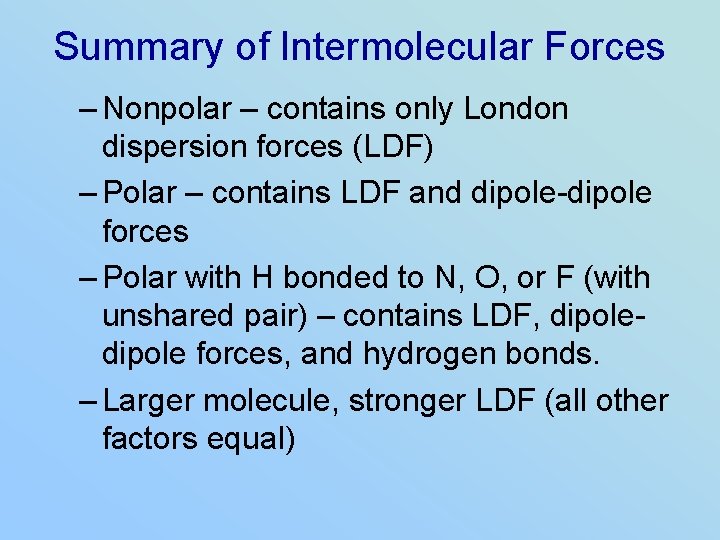 Summary of Intermolecular Forces

– Nonpolar – contains only London dispersion forces (LDF)

– Polar – contains LDF and dipole-dipole forces

– Polar with H bonded to N, O, or F (with unshared pair) – contains LDF, dipole-dipole forces, and hydrogen bonds.

– Larger molecule, stronger LDF (all other factors equal)